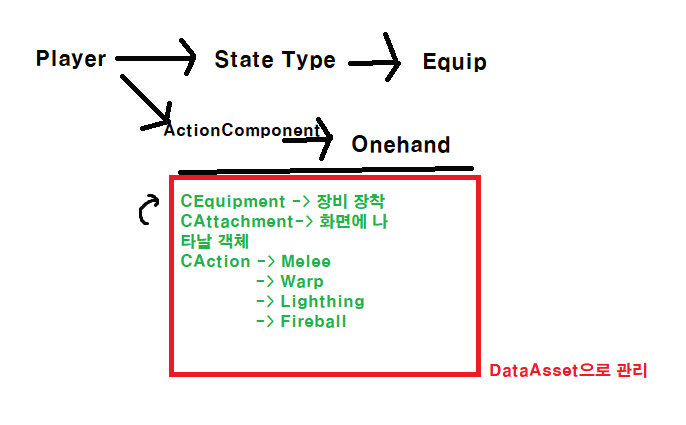 Player State Type Equip

ActionComponent Onehand

CEquipment -> 장비 장착
CAttachment-> 화면에 나타날 객체
CAction -> Melee
-> Warp
-> Lighthing
-> Fireball

DataAsset으로 관리